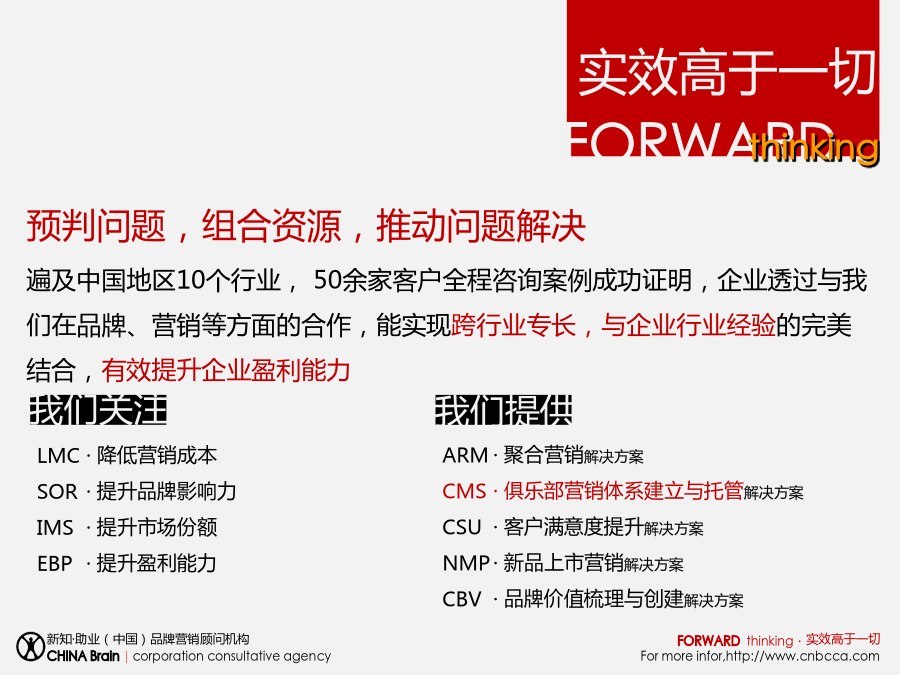 实效高于一切
FORWARD thinking

预判问题，组合资源，推动问题解决

遍及中国地区10个行业， 50余家客户全程咨询案例成功证明，企业透过与我们在品牌、营销等方面的合作，能实现跨行业专长，与企业行业经验的完美结合，有效提升企业盈利能力

我们关注

LMC · 降低营销成本
SOR · 提升品牌影响力
IMS · 提升市场份额
EBP · 提升盈利能力

我们提供

ARM · 聚合营销解决方案
CMS · 俱乐部营销体系建立与托管解决方案
CSU · 客户满意度提升解决方案
NMP · 新品上市营销解决方案
CBV · 品牌价值梳理与创建解决方案

新知·助业（中国）品牌营销顾问机构
CHINA Brain | corporation consultative agency

FORWARD thinking · 实效高于一切
For more infor,http://www.cnbcca.com